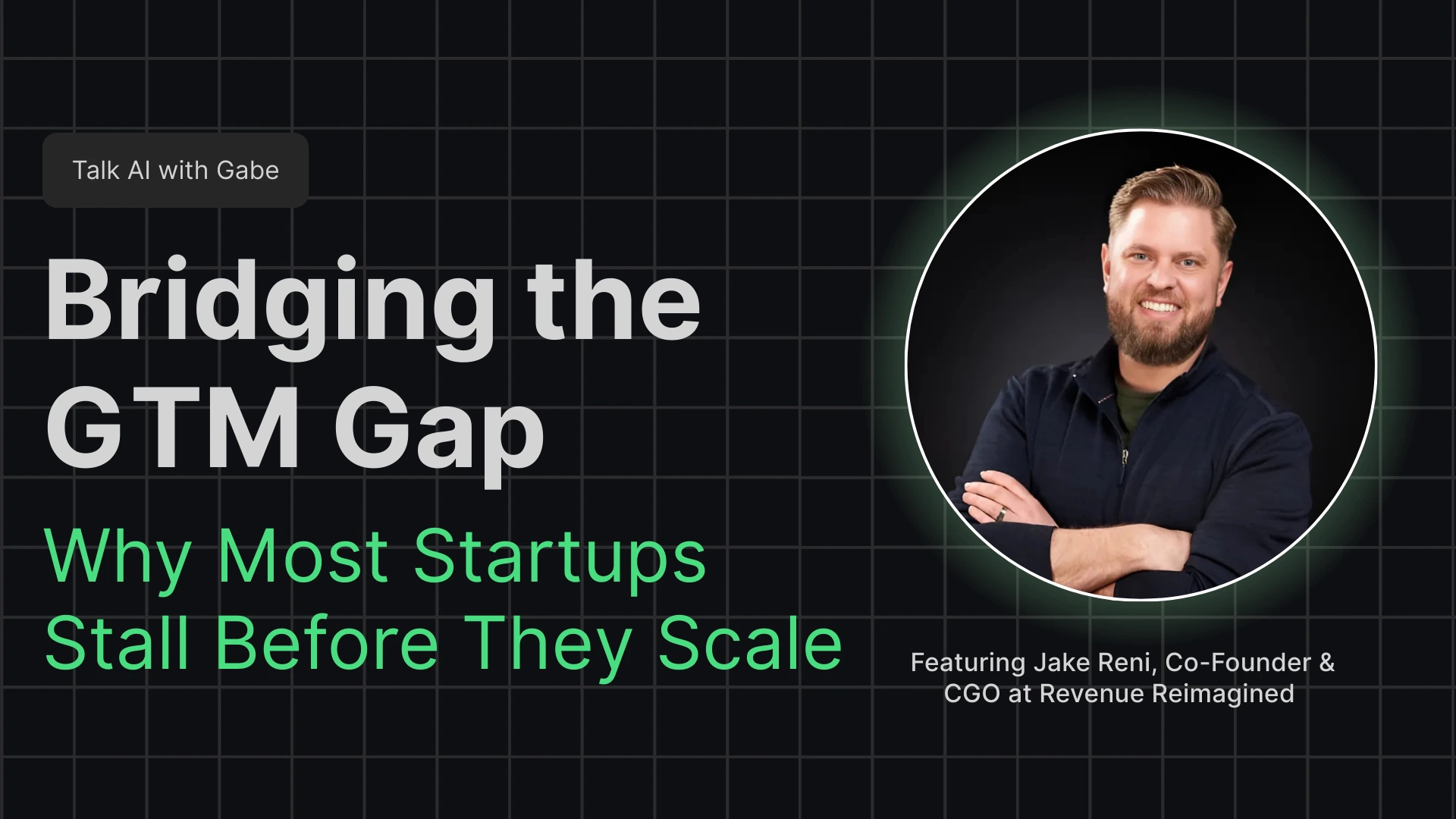 Talk AI with Gabe

Bridging the GTM Gap

Why Most Startups Stall Before They Scale

Featuring Jake Reni, Co-Founder & CGO at Revenue Reimagined